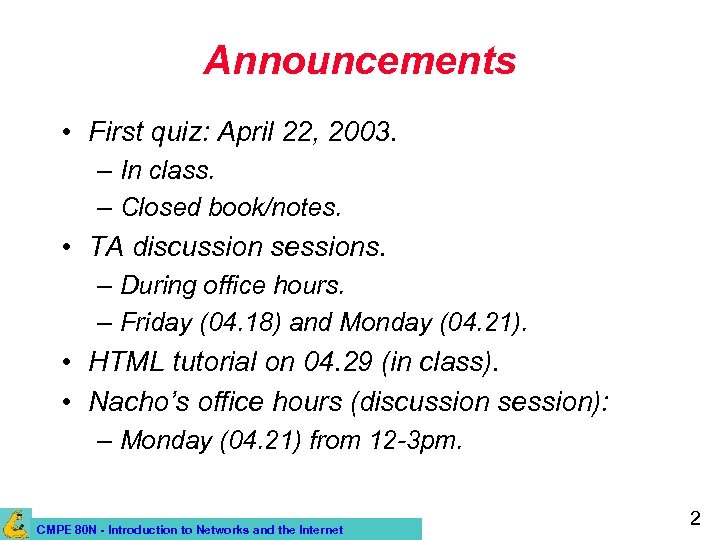 Announcements

• First quiz: April 22, 2003.
– In class.
– Closed book/notes.
• TA discussion sessions.
– During office hours.
– Friday (04.18) and Monday (04.21).
• HTML tutorial on 04.29 (in class).
• Nacho's office hours (discussion session):
– Monday (04.21) from 12-3pm.

CMPE 80N - Introduction to Networks and the Internet

2